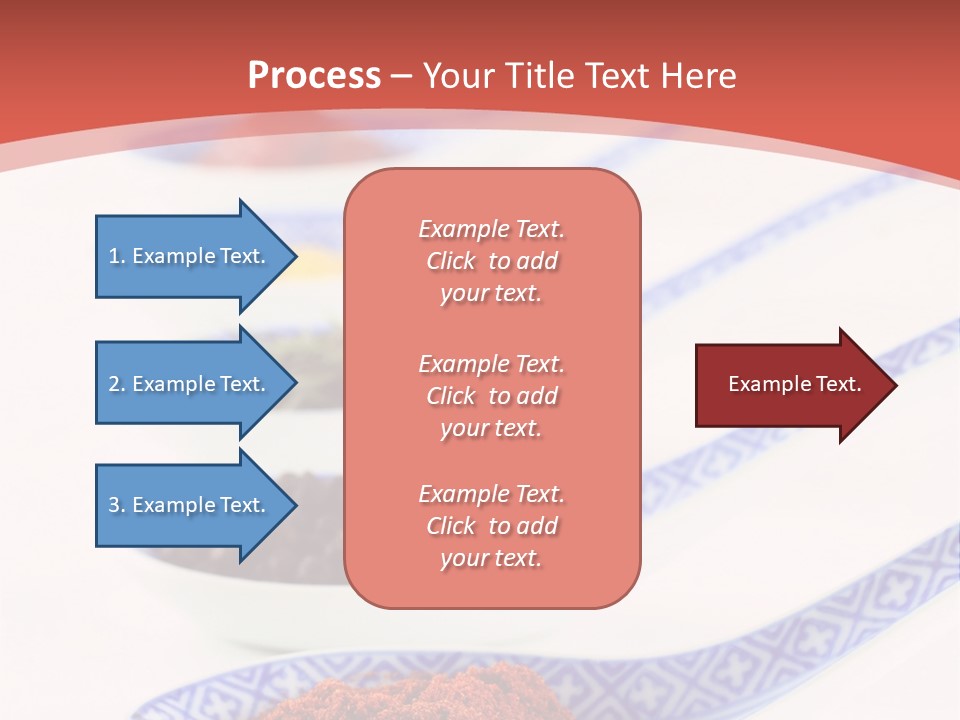 Process – Your Title Text Here

1. Example Text.

2. Example Text.

3. Example Text.

Example Text. Click to add your text.

Example Text. Click to add your text.

Example Text. Click to add your text.

Example Text.